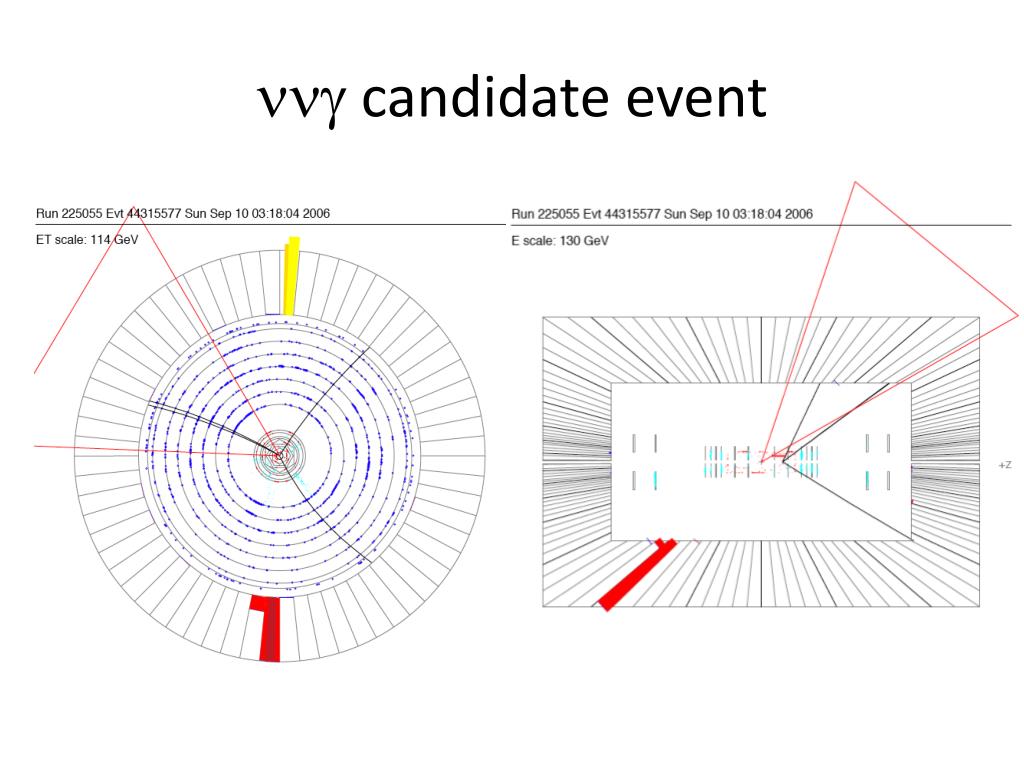 $\nu\nu\gamma$ candidate event

Run 225055 Evt 44315577 Sun Sep 10 03:18:04 2006
ET scale: 114 GeV

Run 225055 Evt 44315577 Sun Sep 10 03:18:04 2006
E scale: 130 GeV

+Z